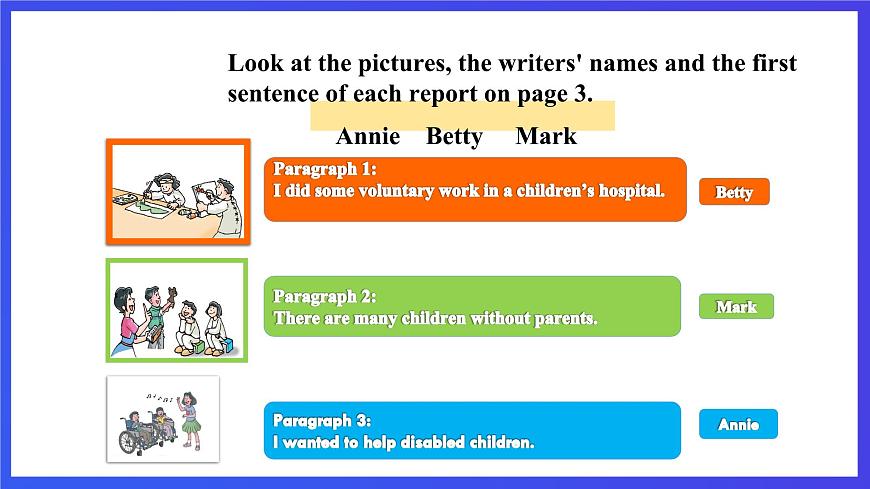 Look at the pictures, the writers' names and the first sentence of each report on page 3.

Annie Betty Mark

Paragraph 1:
I did some voluntary work in a children's hospital.

Betty

Paragraph 2:
There are many children without parents.

Mark

Paragraph 3:
I wanted to help disabled children.

Annie